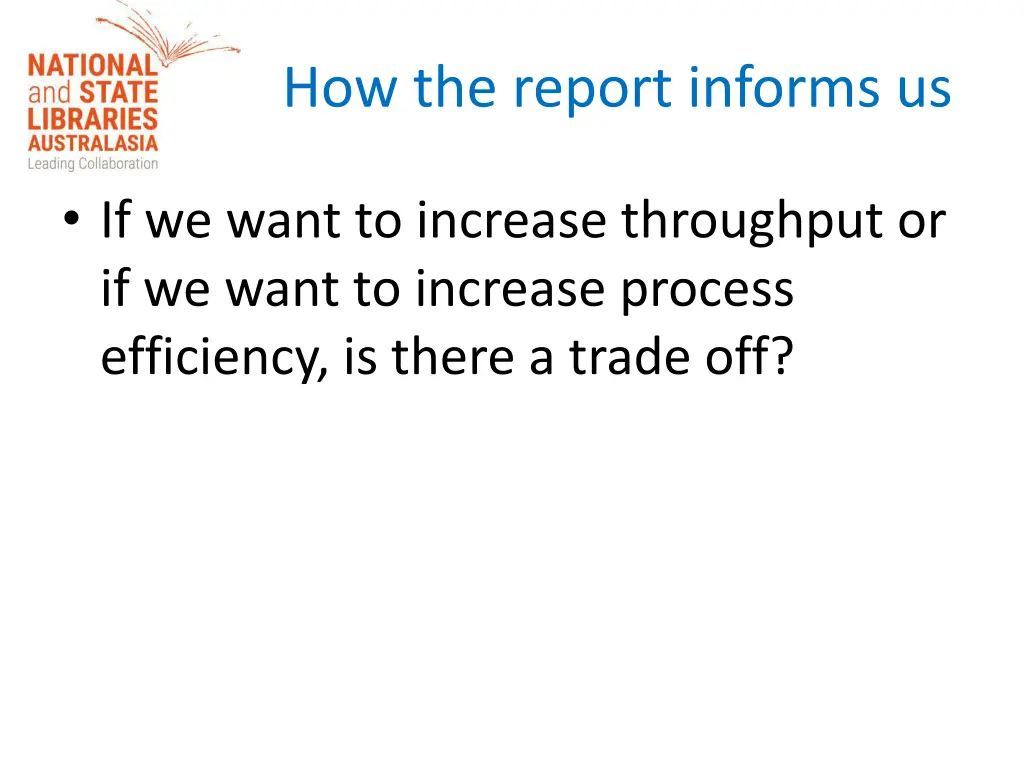 NATIONAL and STATE LIBRARIES AUSTRALASIA
Leading Collaboration

How the report informs us

• If we want to increase throughput or if we want to increase process efficiency, is there a trade off?